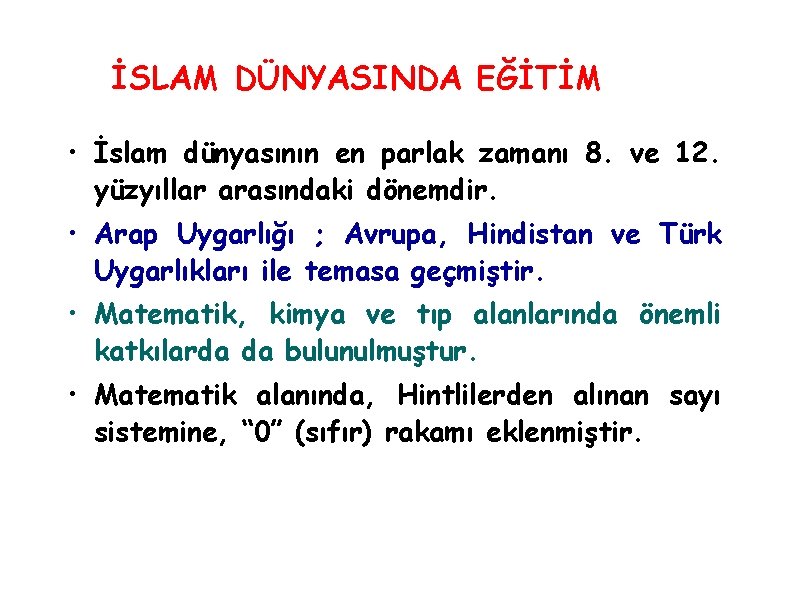 İSLAM DÜNYASINDA EĞİTİM

• İslam dünyasının en parlak zamanı 8. ve 12. yüzyıllar arasındaki dönemdir.

• Arap Uygarlığı ; Avrupa, Hindistan ve Türk Uygarlıkları ile temasa geçmiştir.

• Matematik, kimya ve tıp alanlarında önemli katkılarda da bulunulmuştur.

• Matematik alanında, Hintlilerden alınan sayı sistemine, “0” (sıfır) rakamı eklenmiştir.